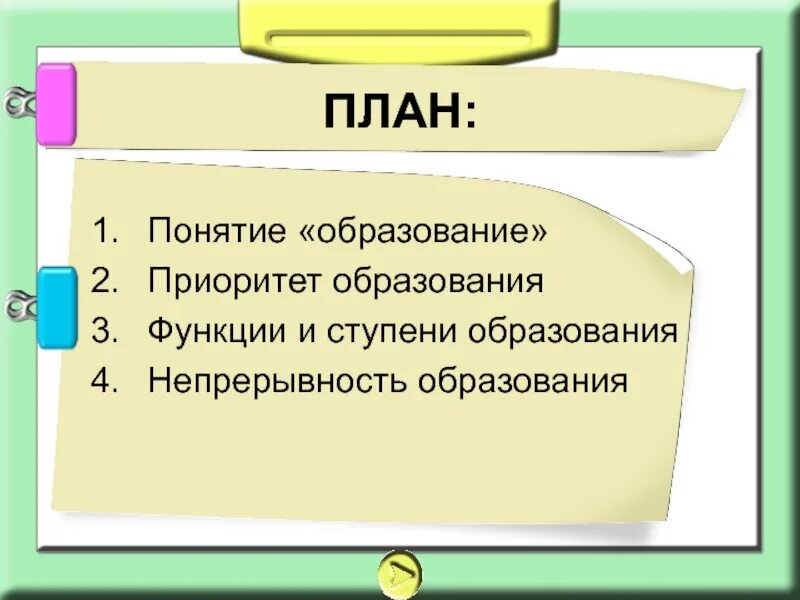 ПЛАН:

1. Понятие «образование»
2. Приоритет образования
3. Функции и ступени образования
4. Непрерывность образования